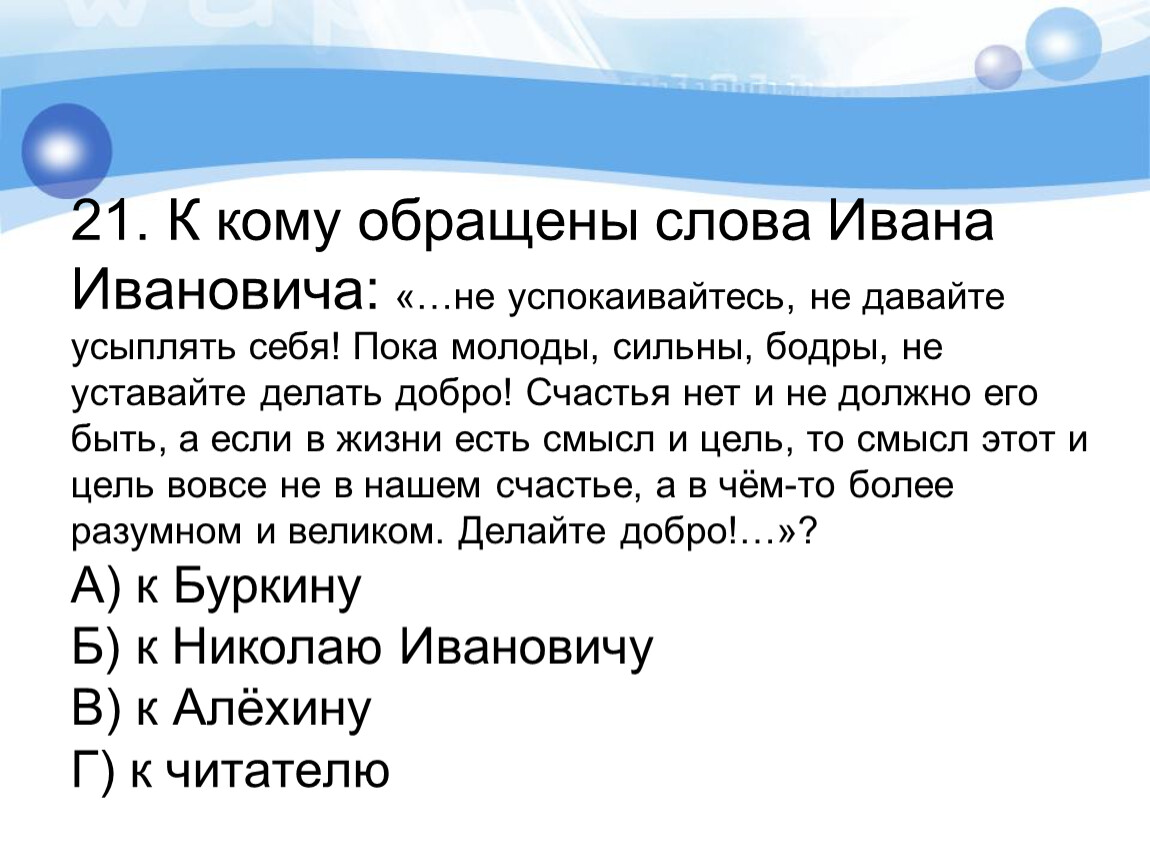 21. К кому обращены слова Ивана Ивановича: «…не успокаивайтесь, не давайте усыплять себя! Пока молоды, сильны, бодры, не уставайте делать добро! Счастья нет и не должно его быть, а если в жизни есть смысл и цель, то смысл этот и цель вовсе не в нашем счастье, а в чём-то более разумном и великом. Делайте добро!…»?

А) к Буркину
Б) к Николаю Ивановичу
В) к Алёхину
Г) к читателю